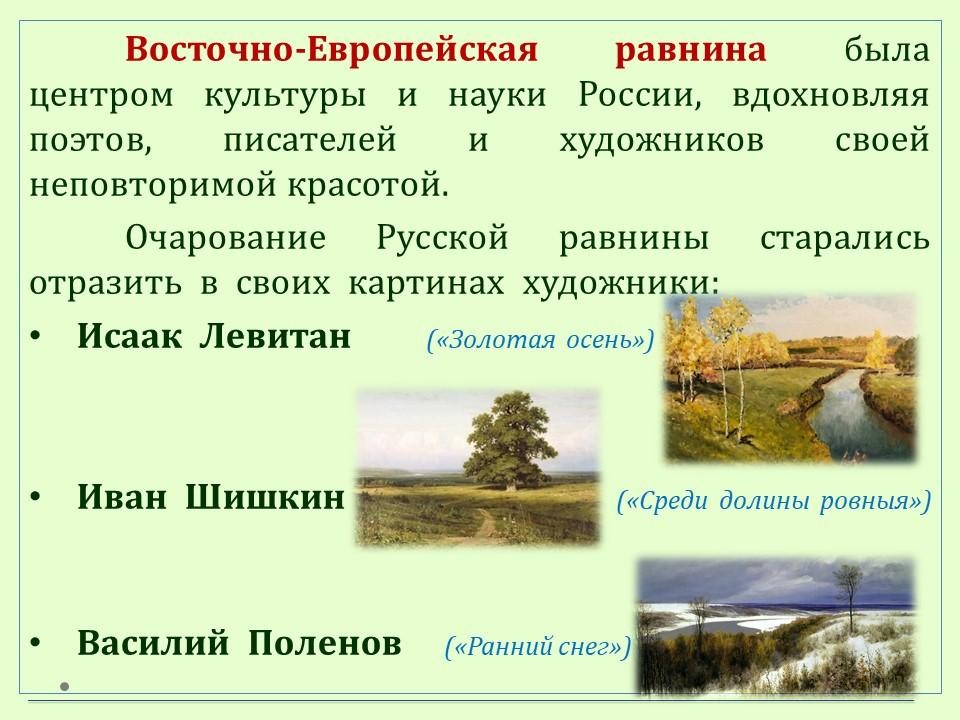 Восточно-Европейская равнина была центром культуры и науки России, вдохновляя поэтов, писателей и художников своей неповторимой красотой.

Очарование Русской равнины старались отразить в своих картинах художники:

• Исаак Левитан («Золотая осень»)

• Иван Шишкин («Среди долины ровныя»)

• Василий Поленов («Ранний снег»)